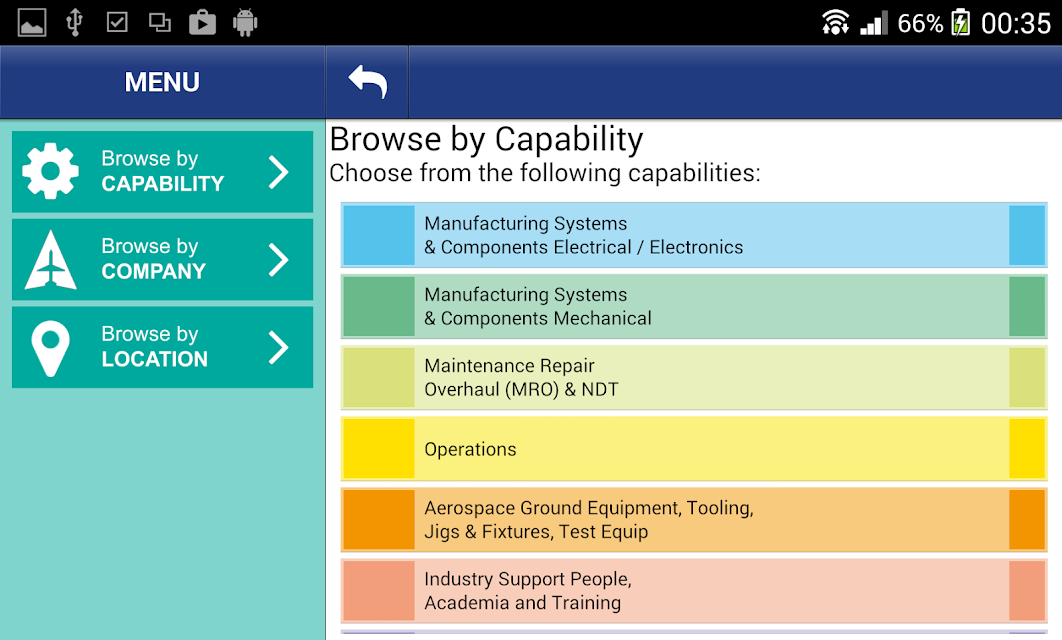 66% 00:35

MENU

Browse by
CAPABILITY

Browse by
COMPANY

Browse by
LOCATION

Browse by Capability
Choose from the following capabilities:

Manufacturing Systems
& Components Electrical / Electronics

Manufacturing Systems
& Components Mechanical

Maintenance Repair
Overhaul (MRO) & NDT

Operations

Aerospace Ground Equipment, Tooling,
Jigs & Fixtures, Test Equip

Industry Support People,
Academia and Training